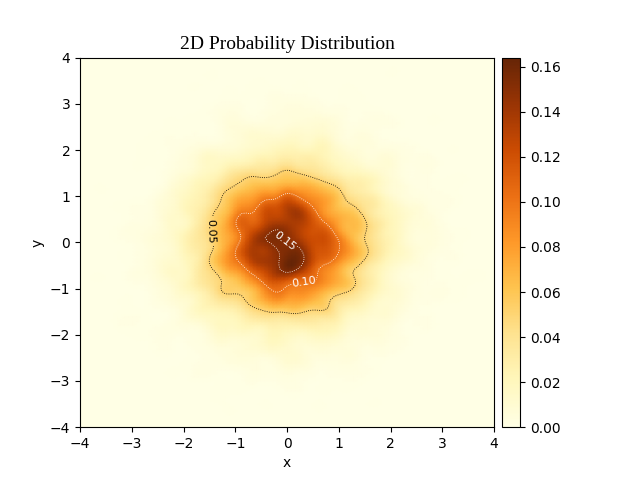 2D Probability Distribution

4
3
2
1
0
−1
−2
−3
−4

y

0.05
0.15
0.10

−4 −3 −2 −1 0 1 2 3 4

x

0.16
0.14
0.12
0.10
0.08
0.06
0.04
0.02
0.00